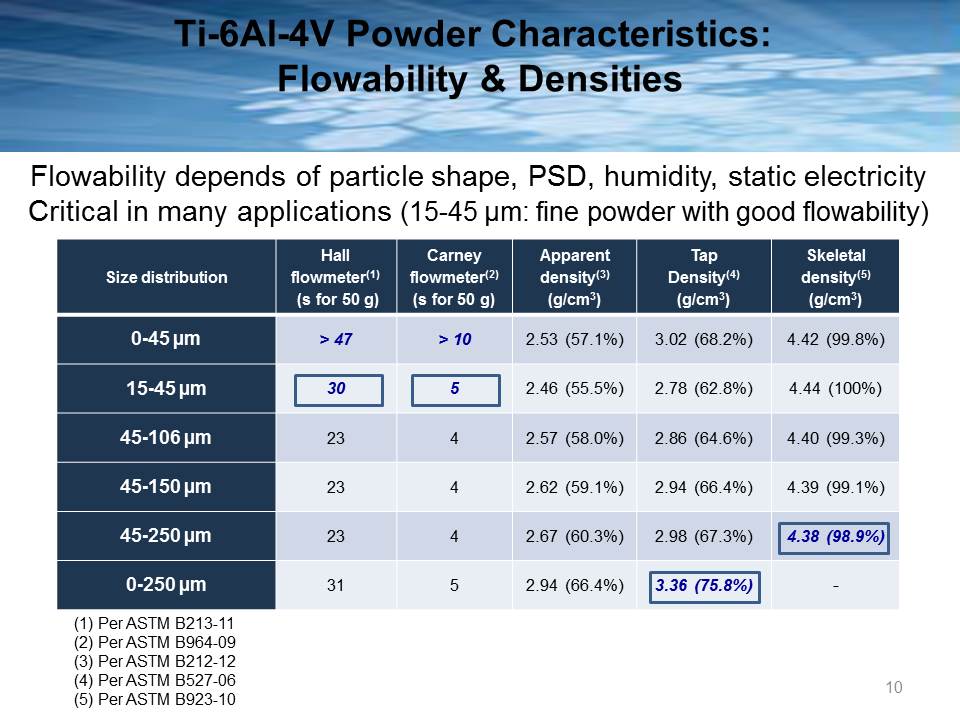 Ti-6Al-4V Powder Characteristics:
Flowability & Densities

Flowability depends of particle shape, PSD, humidity, static electricity
Critical in many applications (15-45 µm: fine powder with good flowability)

| Size distribution | Hall flowmeter$^{(1)}$ (s for 50 g) | Carney flowmeter$^{(2)}$ (s for 50 g) | Apparent density$^{(3)}$ (g/cm$^3$) | Tap Density$^{(4)}$ (g/cm$^3$) | Skeletal density$^{(5)}$ (g/cm$^3$) |
|---|---|---|---|---|---|
| 0-45 µm | > 47 | > 10 | 2.53 (57.1%) | 3.02 (68.2%) | 4.42 (99.8%) |
| 15-45 µm | 30 | 5 | 2.46 (55.5%) | 2.78 (62.8%) | 4.44 (100%) |
| 45-106 µm | 23 | 4 | 2.57 (58.0%) | 2.86 (64.6%) | 4.40 (99.3%) |
| 45-150 µm | 23 | 4 | 2.62 (59.1%) | 2.94 (66.4%) | 4.39 (99.1%) |
| 45-250 µm | 23 | 4 | 2.67 (60.3%) | 2.98 (67.3%) | 4.38 (98.9%) |
| 0-250 µm | 31 | 5 | 2.94 (66.4%) | 3.36 (75.8%) | - |

(1) Per ASTM B213-11
(2) Per ASTM B964-09
(3) Per ASTM B212-12
(4) Per ASTM B527-06
(5) Per ASTM B923-10

10